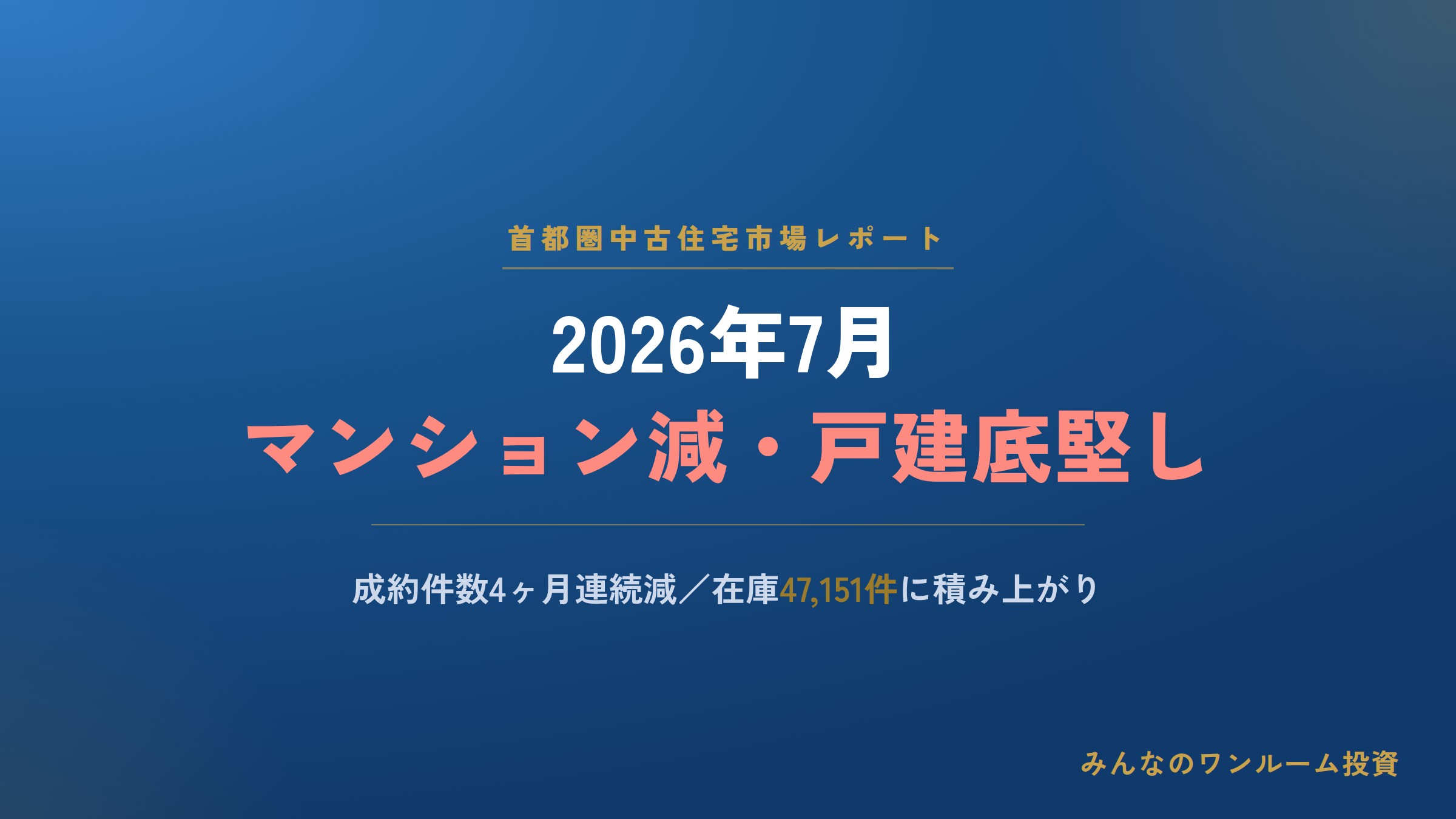 首都圏中古住宅市場レポート

2026年7月
マンション減・戸建底堅し

成約件数4ヶ月連続減／在庫47,151件に積み上がり

みんなのワンルーム投資